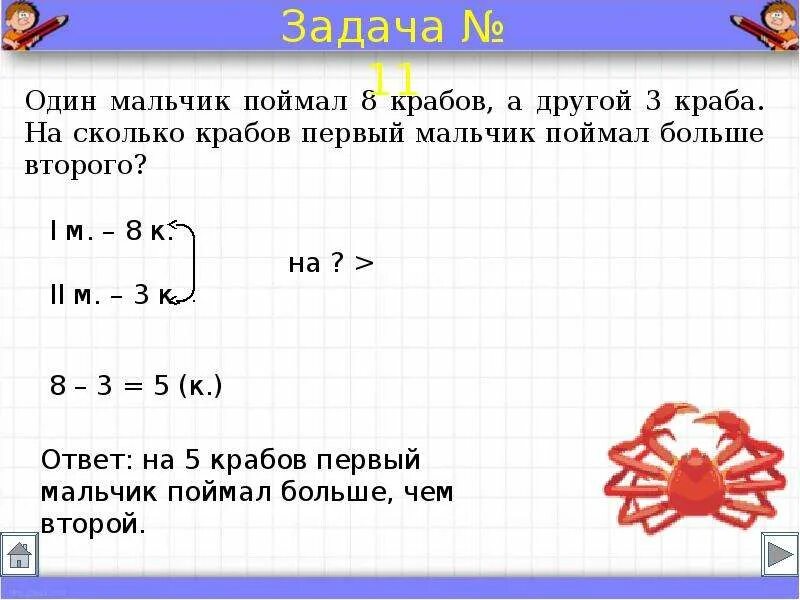 Задача № 11

Один мальчик поймал 8 крабов, а другой 3 краба. На сколько крабов первый мальчик поймал больше второго?

I м. – 8 к.

на ? >

II м. – 3 к.

8 – 3 = 5 (к.)

Ответ: на 5 крабов первый мальчик поймал больше, чем второй.